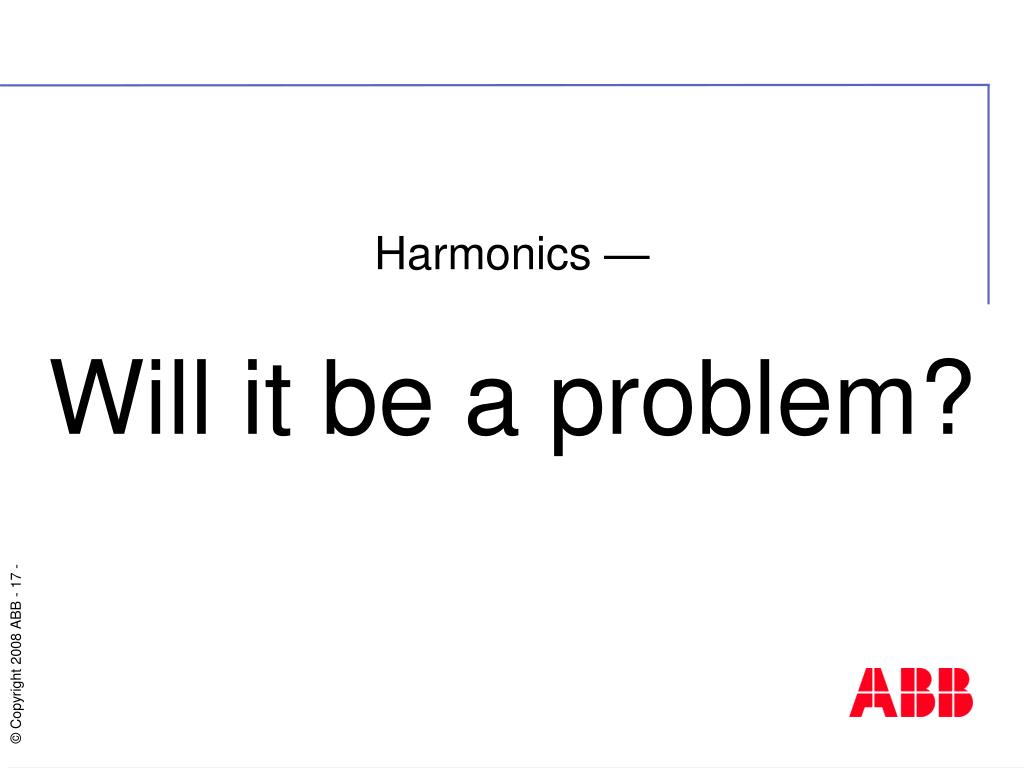 Harmonics —

Will it be a problem?

© Copyright 2008 ABB - 17 -

ABB